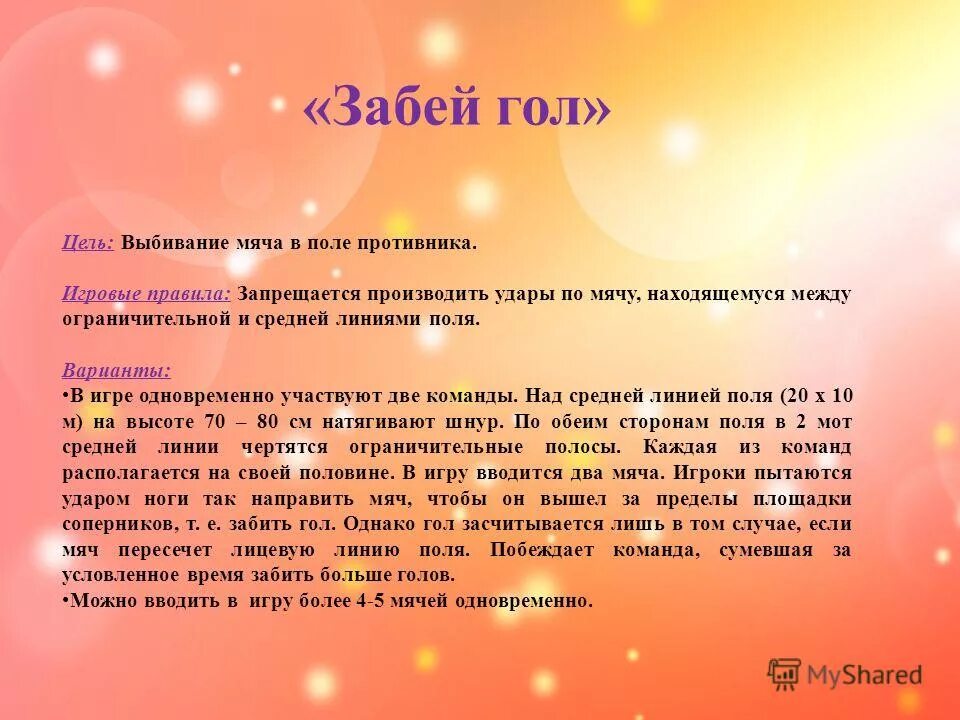 «Забей гол»

Цель: Выбивание мяча в поле противника.

Игровые правила: Запрещается производить удары по мячу, находящемуся между ограничительной и средней линиями поля.

Варианты:
•В игре одновременно участвуют две команды. Над средней линией поля (20 х 10 м) на высоте 70 – 80 см натягивают шнур. По обеим сторонам поля в 2 мот средней линии чертятся ограничительные полосы. Каждая из команд располагается на своей половине. В игру вводится два мяча. Игроки пытаются ударом ноги так направить мяч, чтобы он вышел за пределы площадки соперников, т. е. забить гол. Однако гол засчитывается лишь в том случае, если мяч пересечет лицевую линию поля. Побеждает команда, сумевшая за условленное время забить больше голов.
•Можно вводить в игру более 4-5 мячей одновременно.

MyShared